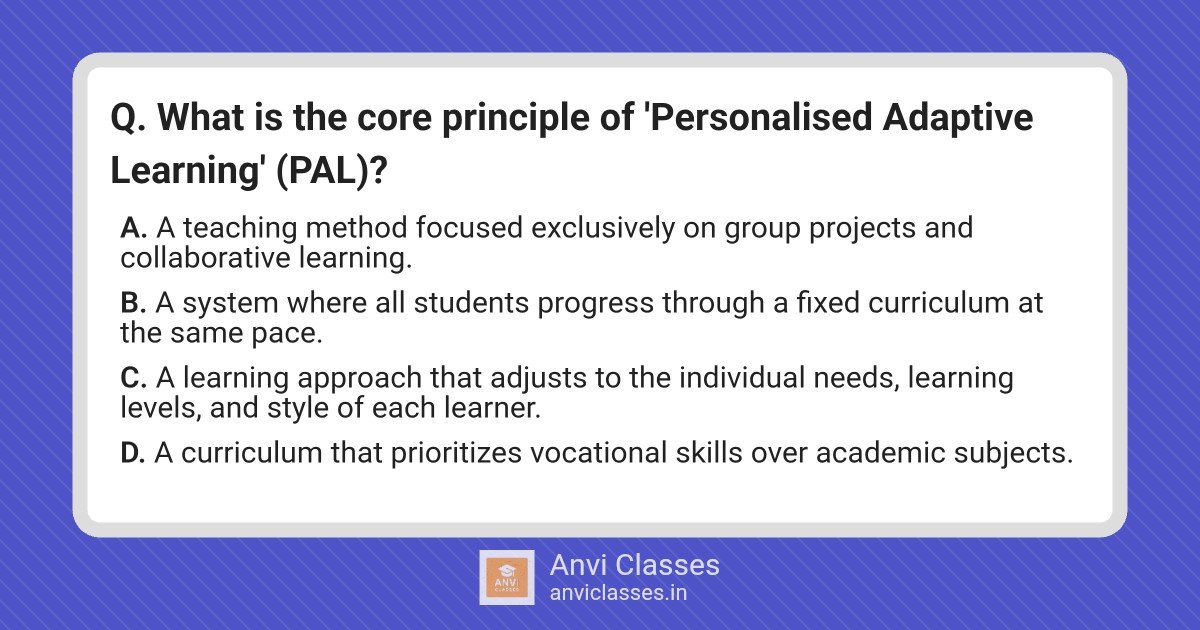 Q. What is the core principle of 'Personalised Adaptive Learning' (PAL)?

A. A teaching method focused exclusively on group projects and collaborative learning.

B. A system where all students progress through a fixed curriculum at the same pace.

C. A learning approach that adjusts to the individual needs, learning levels, and style of each learner.

D. A curriculum that prioritizes vocational skills over academic subjects.

ANVI CLASSES

Anvi Classes
anviclasses.in